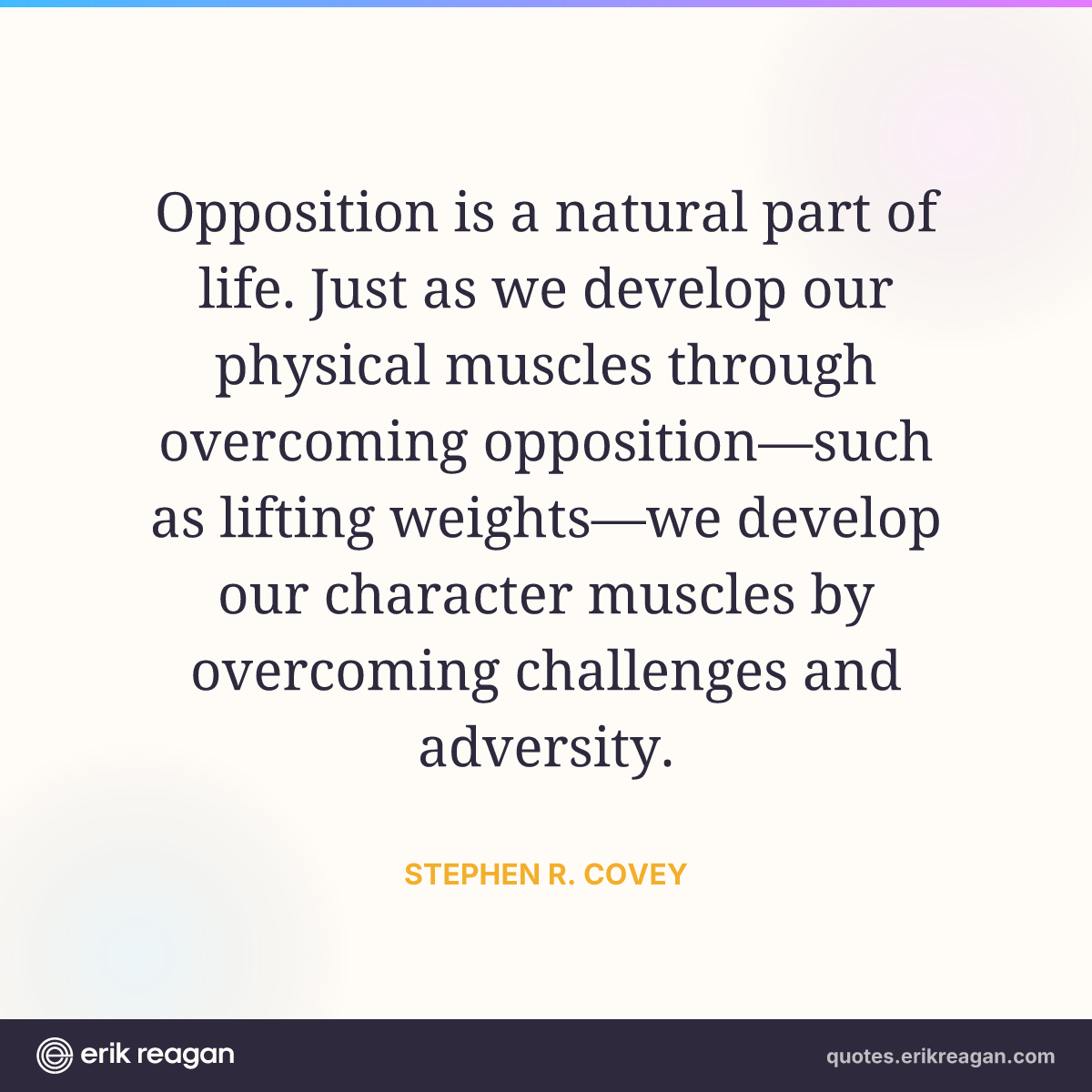 Opposition is a natural part of life. Just as we develop our physical muscles through overcoming opposition—such as lifting weights—we develop our character muscles by overcoming challenges and adversity.

STEPHEN R. COVEY

erik reagan

quotes.erikreagan.com